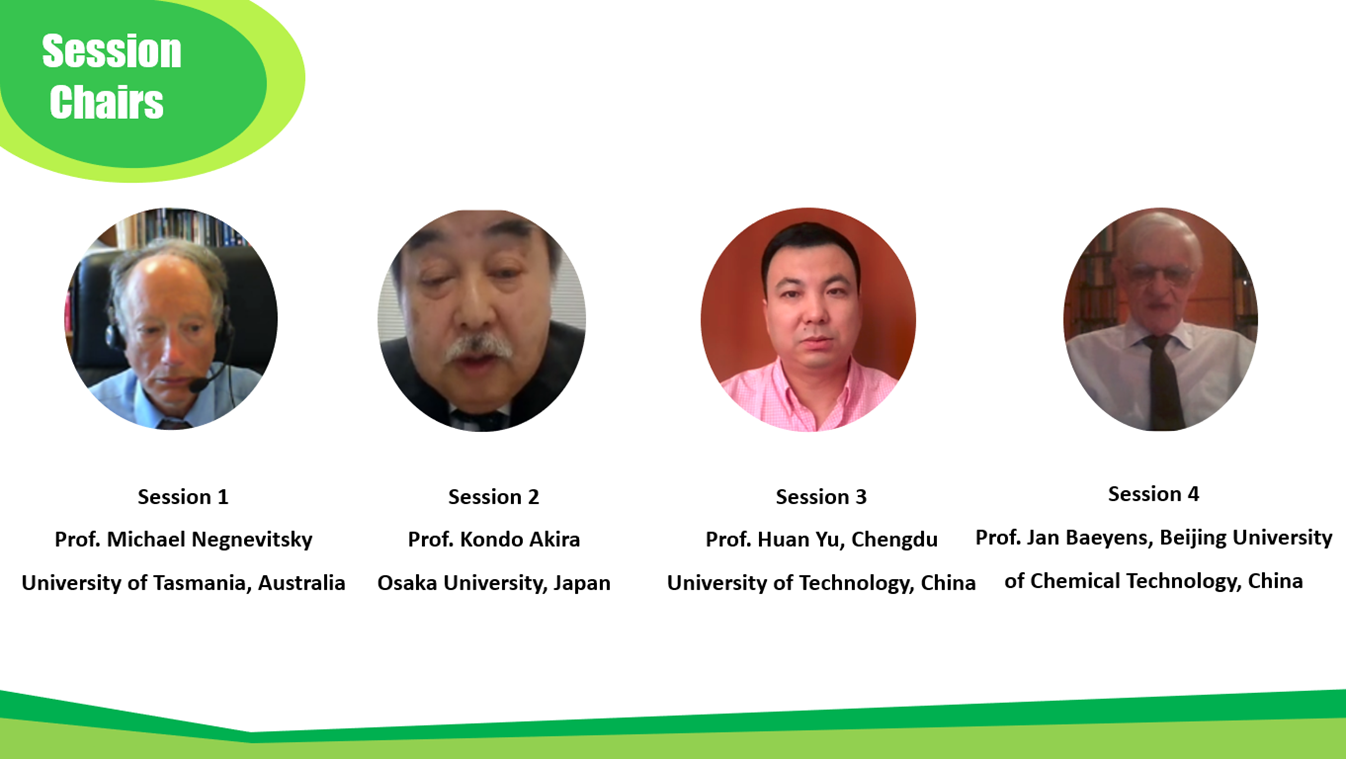 Session Chairs

Session 1
Prof. Michael Negnevitsky
University of Tasmania, Australia

Session 2
Prof. Kondo Akira
Osaka University, Japan

Session 3
Prof. Huan Yu, Chengdu
University of Technology, China

Session 4
Prof. Jan Baeyens, Beijing University
of Chemical Technology, China